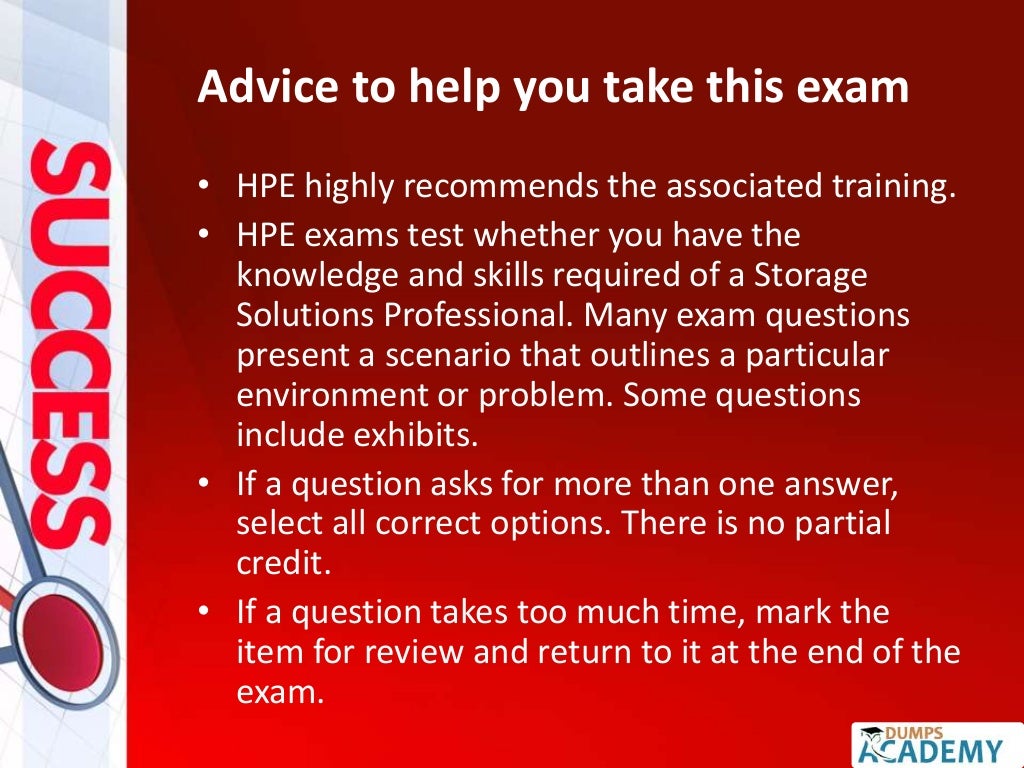 SUCCESS

Advice to help you take this exam

• HPE highly recommends the associated training.
• HPE exams test whether you have the knowledge and skills required of a Storage Solutions Professional. Many exam questions present a scenario that outlines a particular environment or problem. Some questions include exhibits.
• If a question asks for more than one answer, select all correct options. There is no partial credit.
• If a question takes too much time, mark the item for review and return to it at the end of the exam.

DUMPS ACADEMY